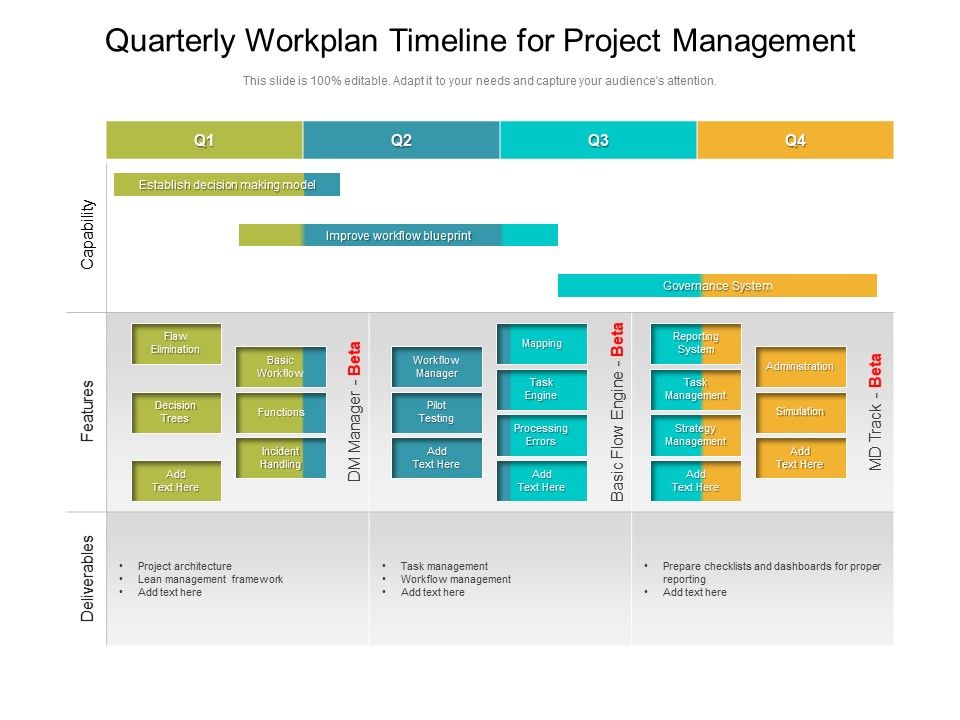 Quarterly Workplan Timeline for Project Management

This slide is 100% editable. Adapt it to your needs and capture your audience's attention.

Q1 Q2 Q3 Q4

Capability

Establish decision making model

Improve workflow blueprint

Governance System

Features

Flaw Elimination

Decision Trees

Add Text Here

Basic Workflow

Functions

Incident Handling

DM Manager - Beta

Workflow Manager

Pilot Testing

Add Text Here

Mapping

Task Engine

Processing Errors

Add Text Here

Basic Flow Engine - Beta

Reporting System

Task Management

Strategy Management

Add Text Here

Administration

Simulation

Add Text Here

MD Track - Beta

Deliverables

• Project architecture
• Lean management framework
• Add text here

• Task management
• Workflow management
• Add text here

• Prepare checklists and dashboards for proper reporting
• Add text here